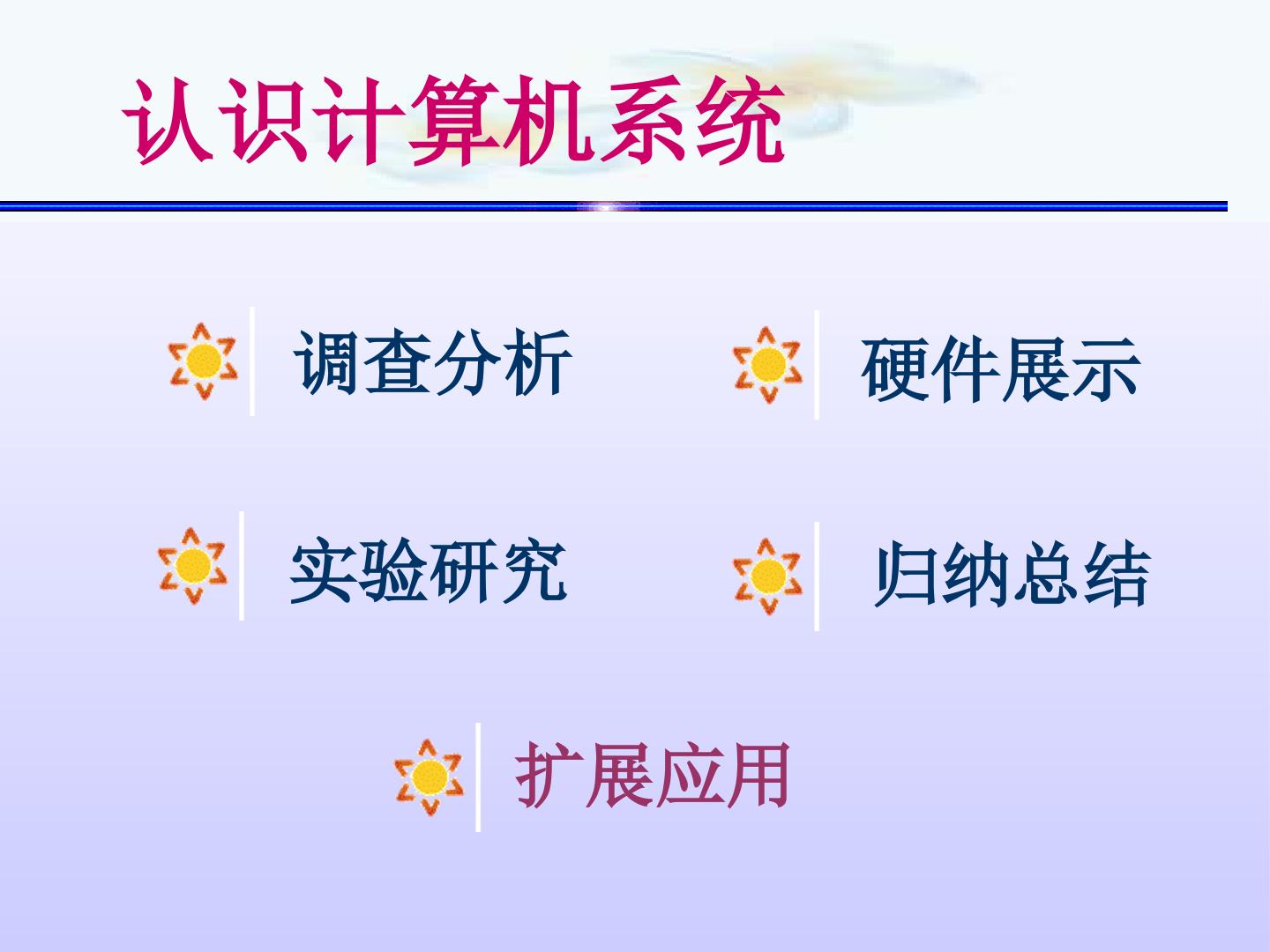 认识计算机系统

调查分析

硬件展示

实验研究

归纳总结

扩展应用